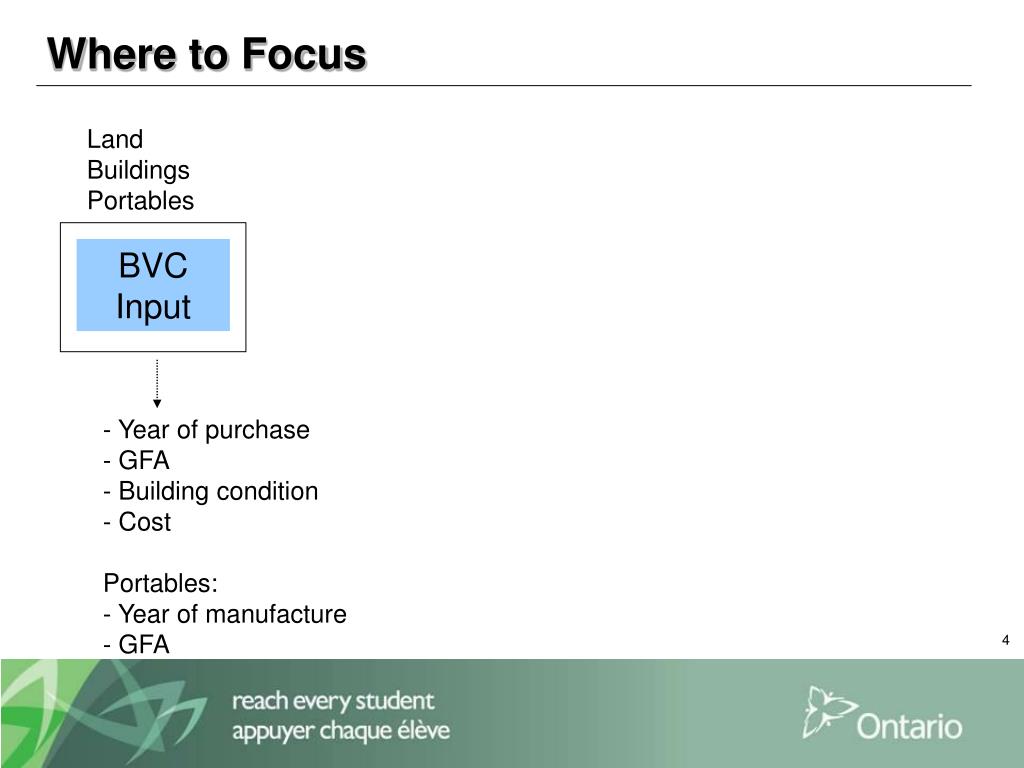 Where to Focus

Land
Buildings
Portables

BVC
Input

- Year of purchase
- GFA
- Building condition
- Cost

Portables:
- Year of manufacture
- GFA

4

reach every student
appuyer chaque élève

Ontario